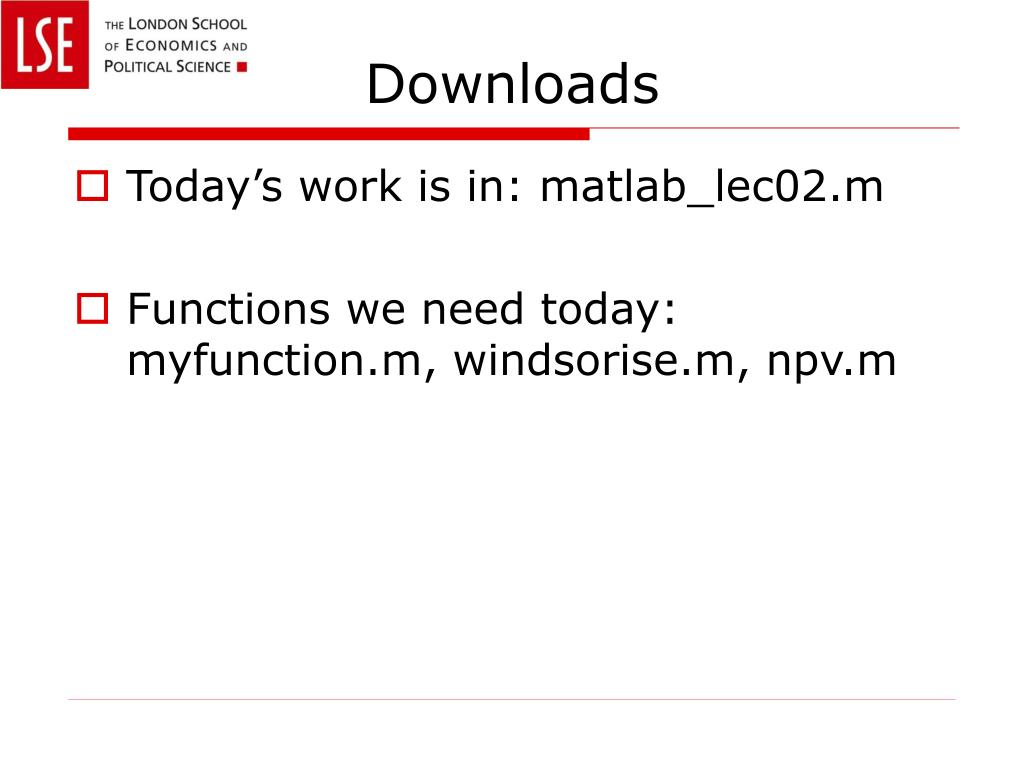 LSE
THE LONDON SCHOOL OF ECONOMICS AND POLITICAL SCIENCE

Downloads

Today’s work is in: matlab_lec02.m

Functions we need today: myfunction.m, windsorise.m, npv.m